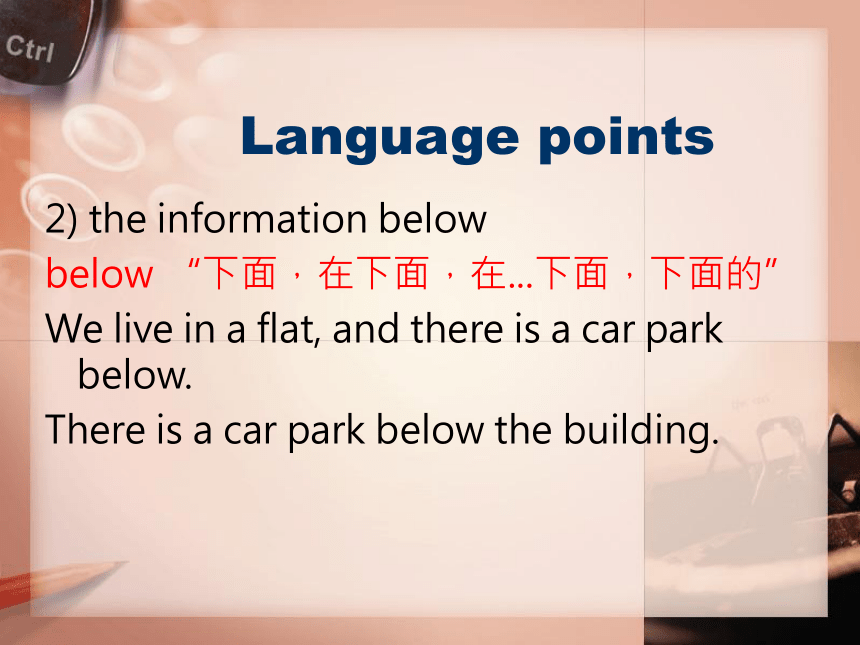 Ctrl

Language points

2) the information below

below “下面，在下面，在...下面，下面的”

We live in a flat, and there is a car park below.

There is a car park below the building.